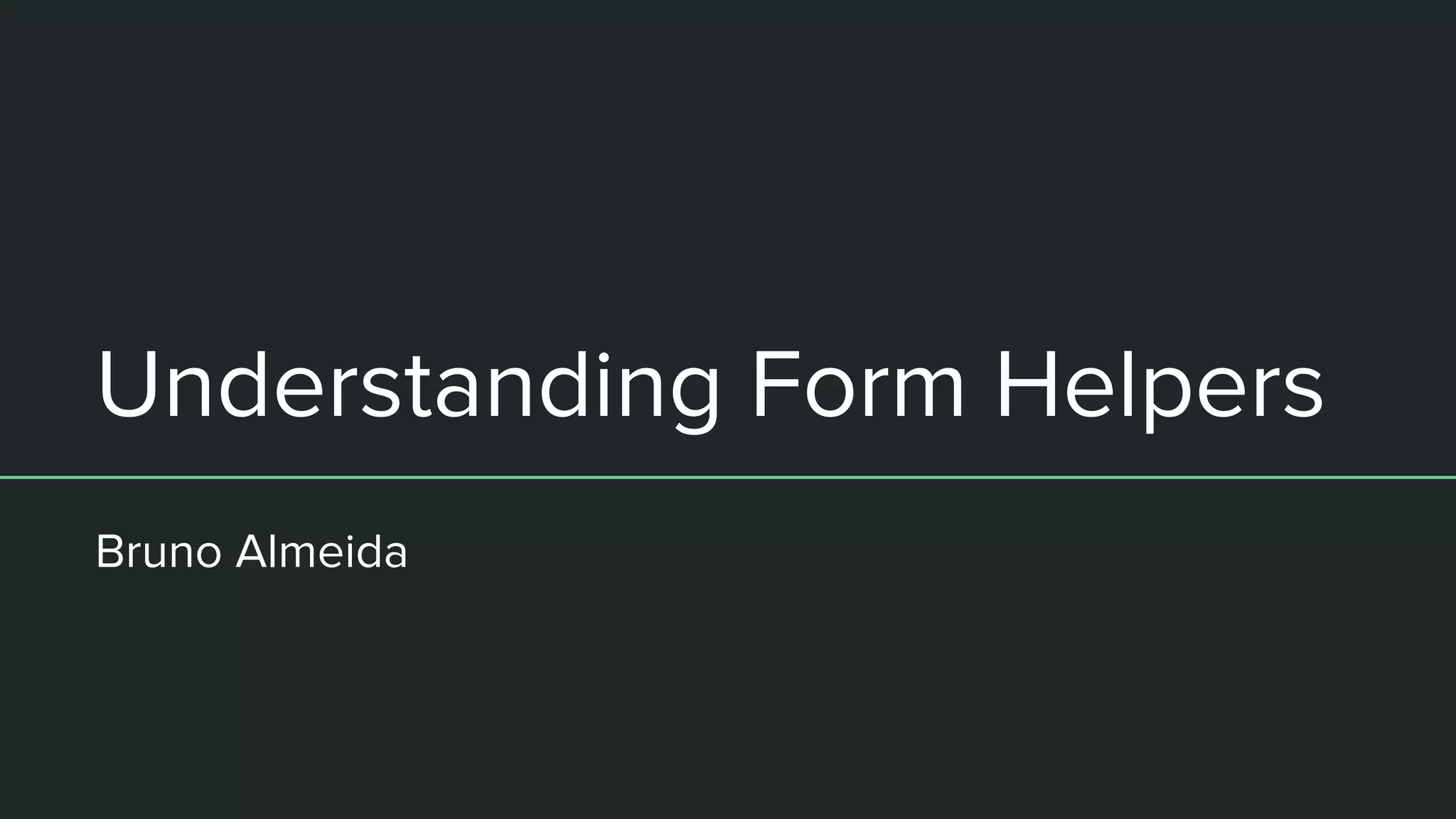 Understanding Form Helpers

Bruno Almeida